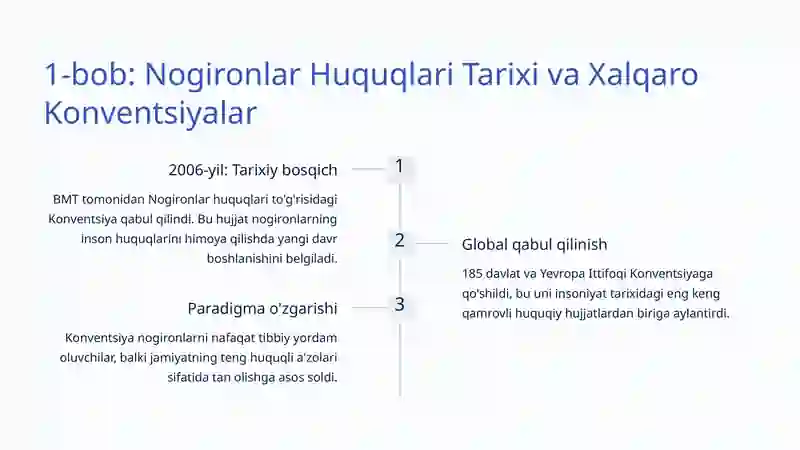 1-bob: Nogironlar Huquqlari Tarixi va Xalqaro Konventsiyalar

1

2006-yil: Tarixiy bosqich

BMT tomonidan Nogironlar huquqlari to'g'risidagi Konventsiya qabul qilindi. Bu hujjat nogironlarning inson huquqlarini himoya qilishda yangi davr boshlanishini belgiladi.

2

Global qabul qilinish

185 davlat va Yevropa Ittifoqi Konventsiyaga qo'shildi, bu uni insoniyat tarixidagi eng keng qamrovli huquqiy hujjatlardan biriga aylantirdi.

3

Paradigma o'zgarishi

Konventsiya nogironlarni nafaqat tibbiy yordam oluvchilar, balki jamiyatning teng huquqli a'zolari sifatida tan olishga asos soldi.